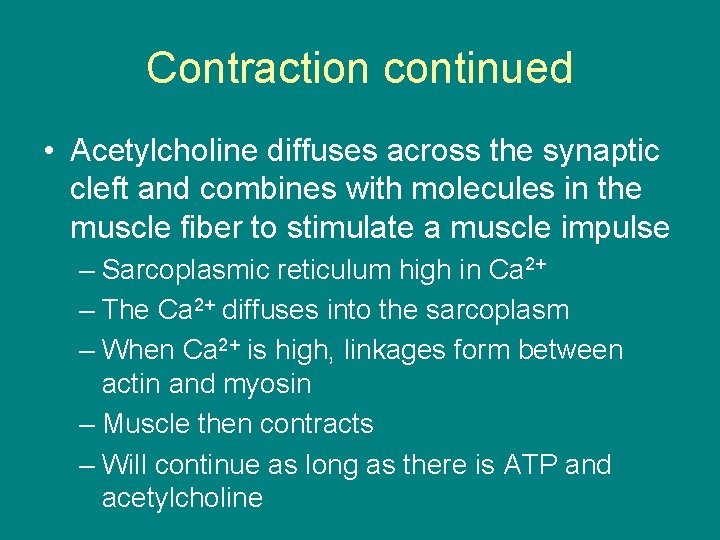 Contraction continued

• Acetylcholine diffuses across the synaptic cleft and combines with molecules in the muscle fiber to stimulate a muscle impulse

– Sarcoplasmic reticulum high in $Ca^{2+}$

– The $Ca^{2+}$ diffuses into the sarcoplasm

– When $Ca^{2+}$ is high, linkages form between actin and myosin

– Muscle then contracts

– Will continue as long as there is ATP and acetylcholine